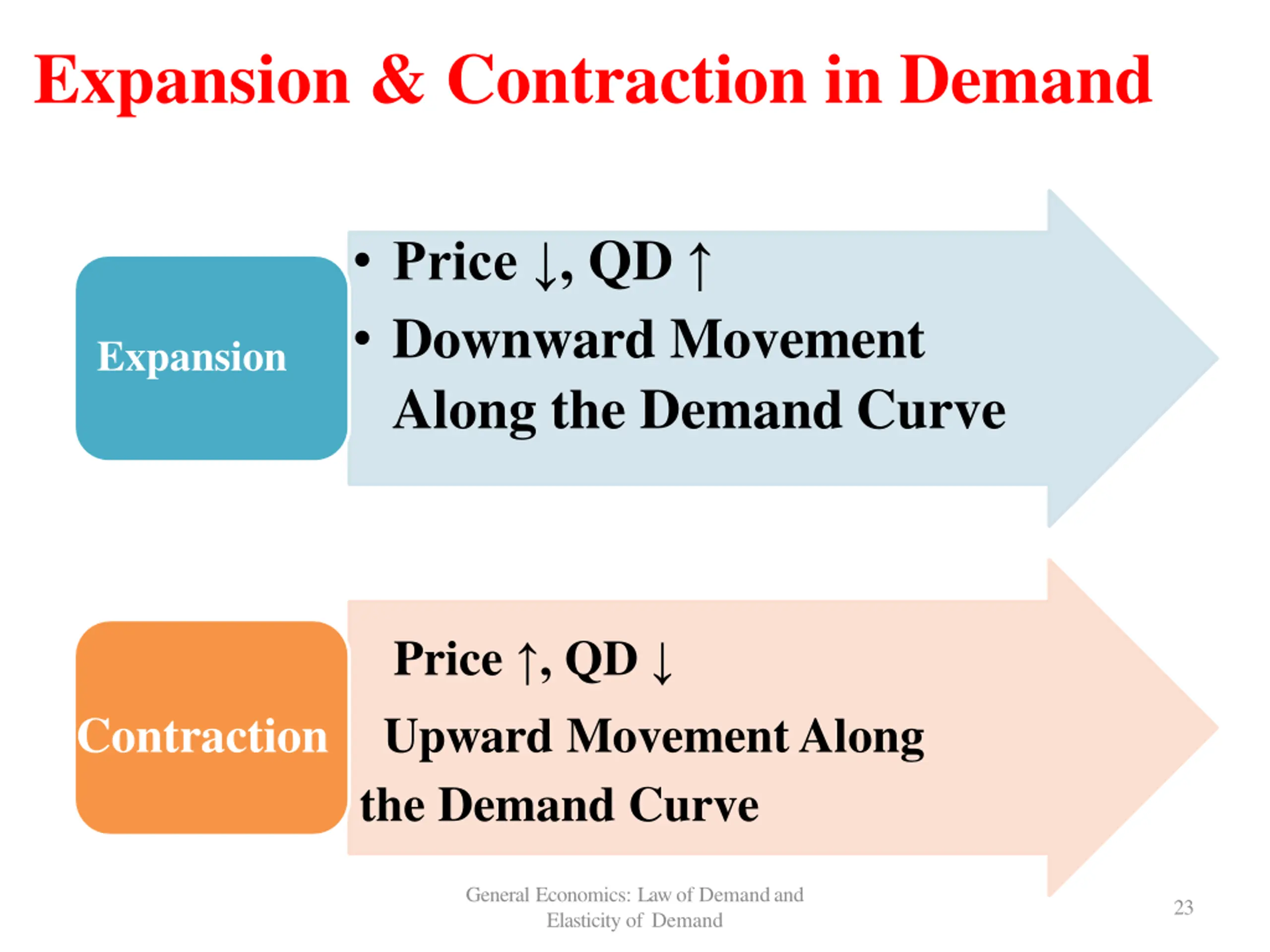 Expansion & Contraction in Demand

Expansion

• Price ↓, QD ↑
• Downward Movement Along the Demand Curve

Contraction

Price ↑, QD ↓
Upward Movement Along the Demand Curve

General Economics: Law of Demand and Elasticity of Demand

23